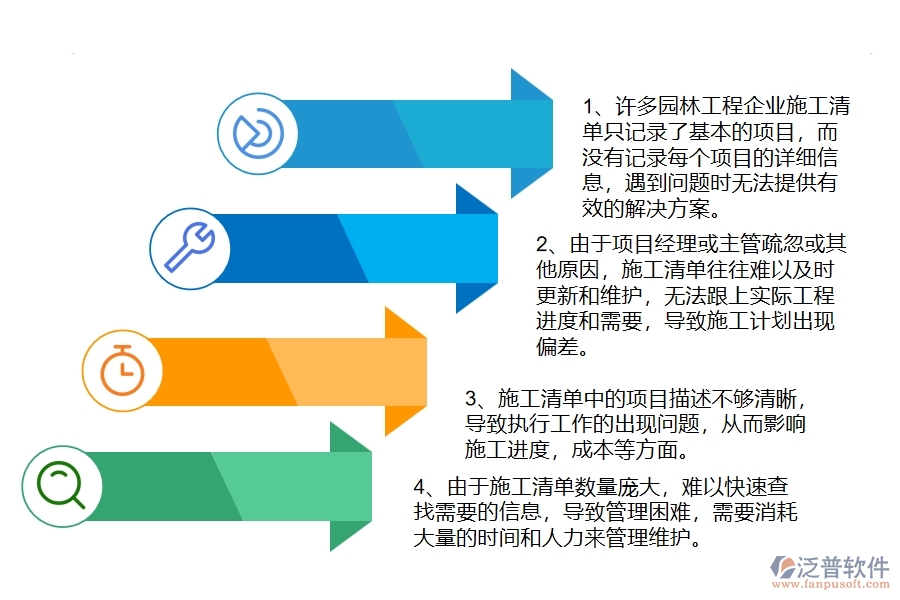 1、许多园林工程企业施工清单只记录了基本的项目，而没有记录每个项目的详细信息，遇到问题时无法提供有效的解决方案。

2、由于项目经理或主管疏忽或其他原因，施工清单往往难以及时更新和维护，无法跟上实际工程进度和需要，导致施工计划出现偏差。

3、施工清单中的项目描述不够清晰，导致执行工作的出现问题，从而影响施工进度，成本等方面。

4、由于施工清单数量庞大，难以快速查找需要的信息，导致管理困难，需要消耗大量的时间和人力来管理维护。

泛普软件
www.fanpusoft.com